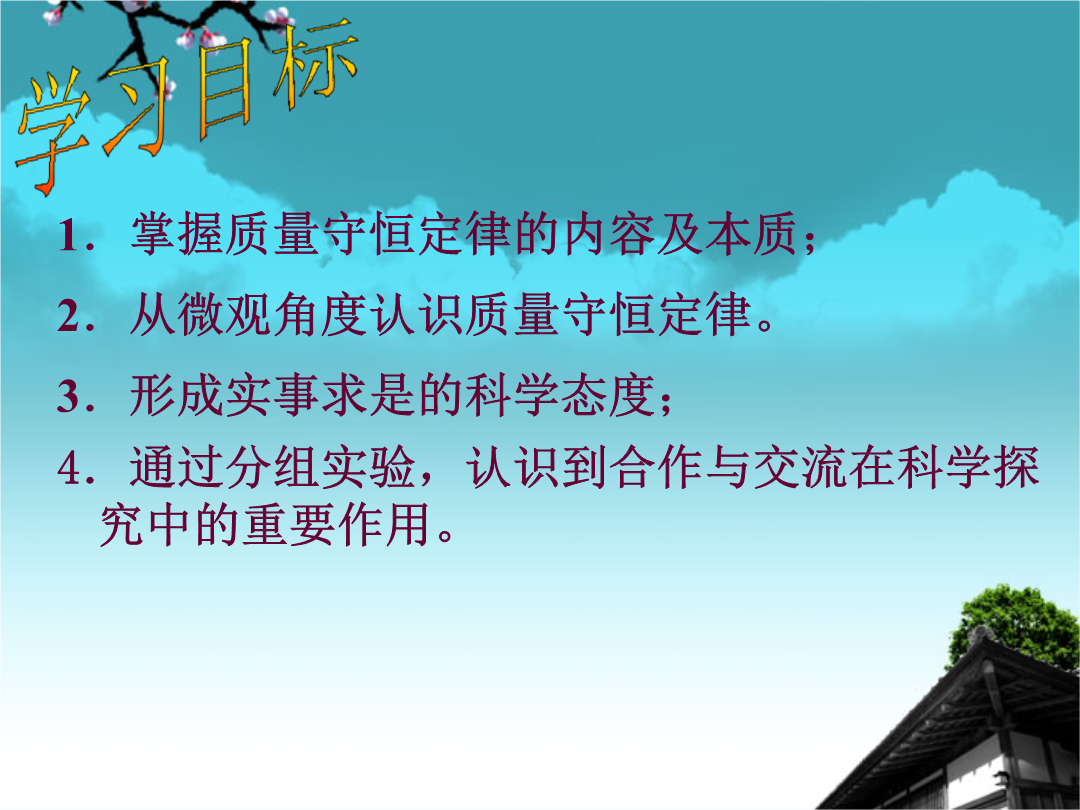 学习目标

1．掌握质量守恒定律的内容及本质；

2．从微观角度认识质量守恒定律。

3．形成实事求是的科学态度；

4．通过分组实验，认识到合作与交流在科学探究中的重要作用。